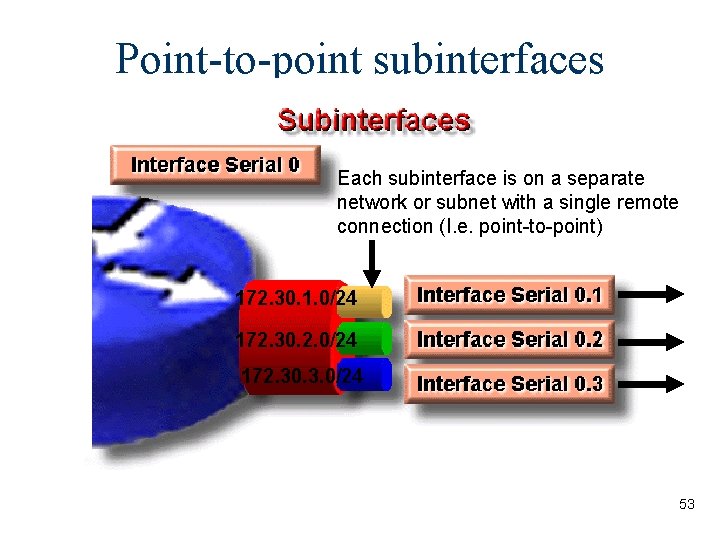 Point-to-point subinterfaces

Subinterfaces

Interface Serial 0

Each subinterface is on a separate network or subnet with a single remote connection (I.e. point-to-point)

172.30.1.0/24
172.30.2.0/24
172.30.3.0/24

Interface Serial 0.1
Interface Serial 0.2
Interface Serial 0.3

53